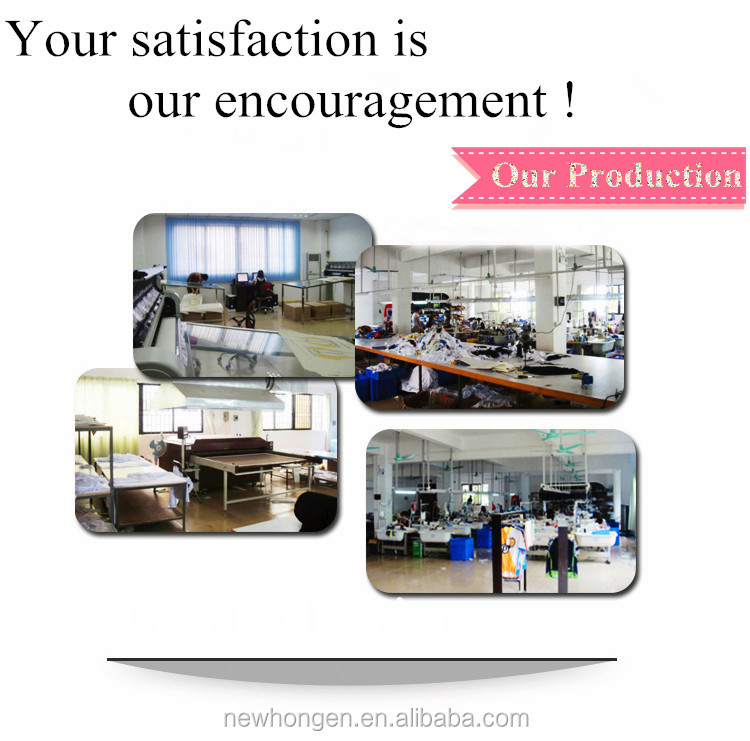 Your satisfaction is our encouragement !

Our Production

newhongen.en.alibaba.com